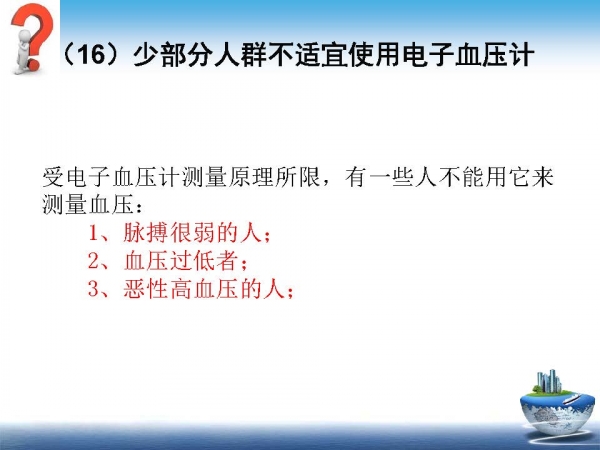 （16）少部分人群不适宜使用电子血压计

受电子血压计测量原理所限，有一些人不能用它来测量血压：

1、脉搏很弱的人；
2、血压过低者；
3、恶性高血压的人；